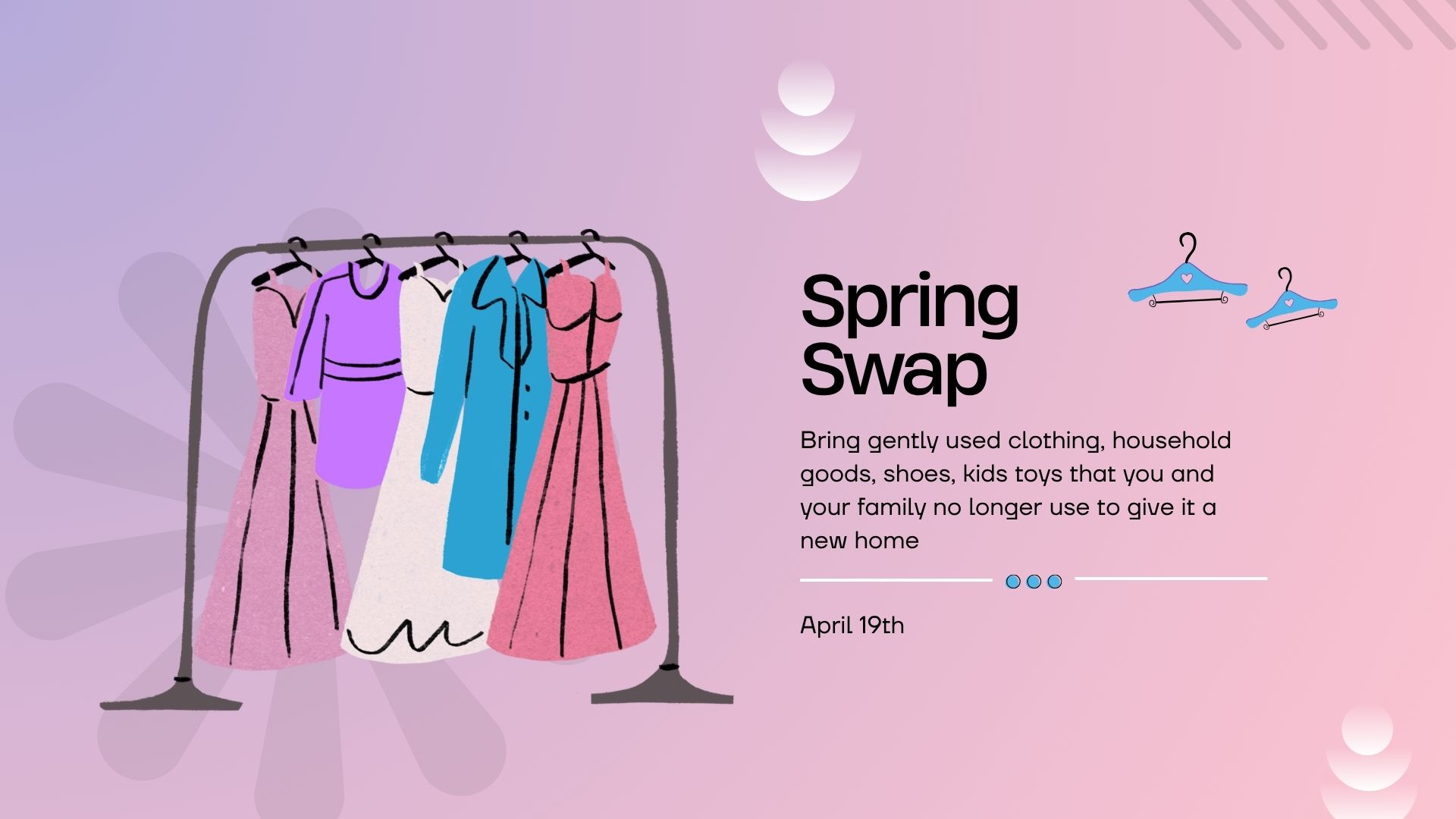 Spring Swap

Bring gently used clothing, household goods, shoes, kids toys that you and your family no longer use to give it a new home

April 19th